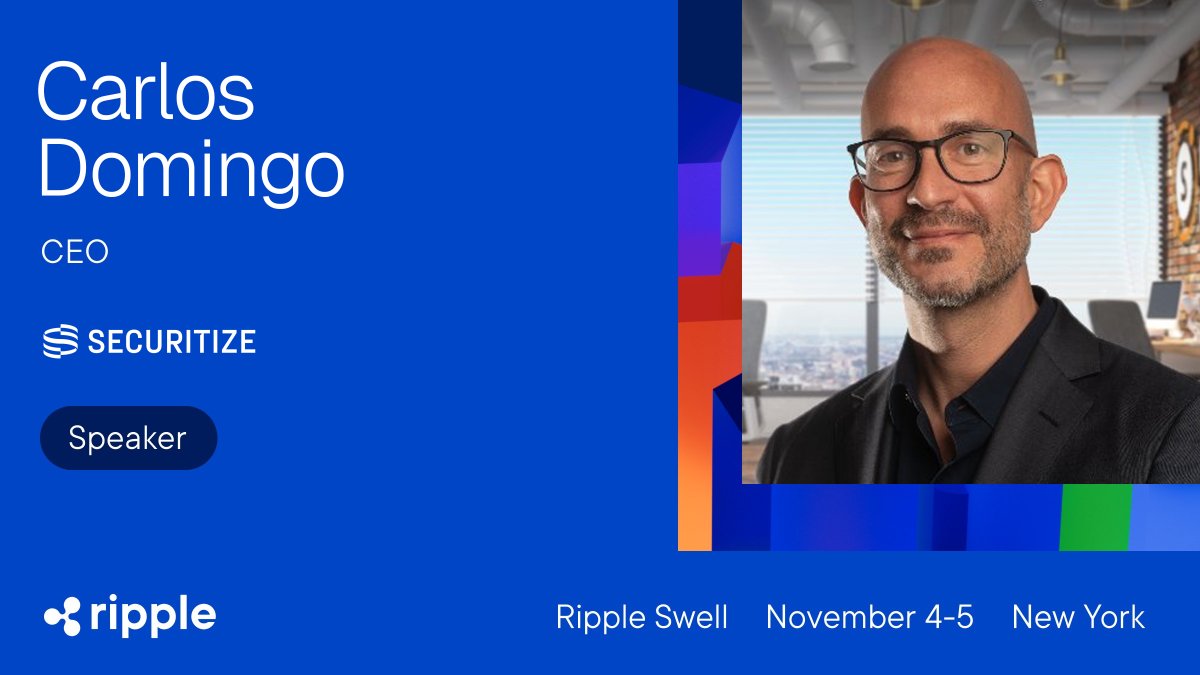 Carlos Domingo

CEO

SECURITIZE

Speaker

ripple

Ripple Swell November 4-5 New York